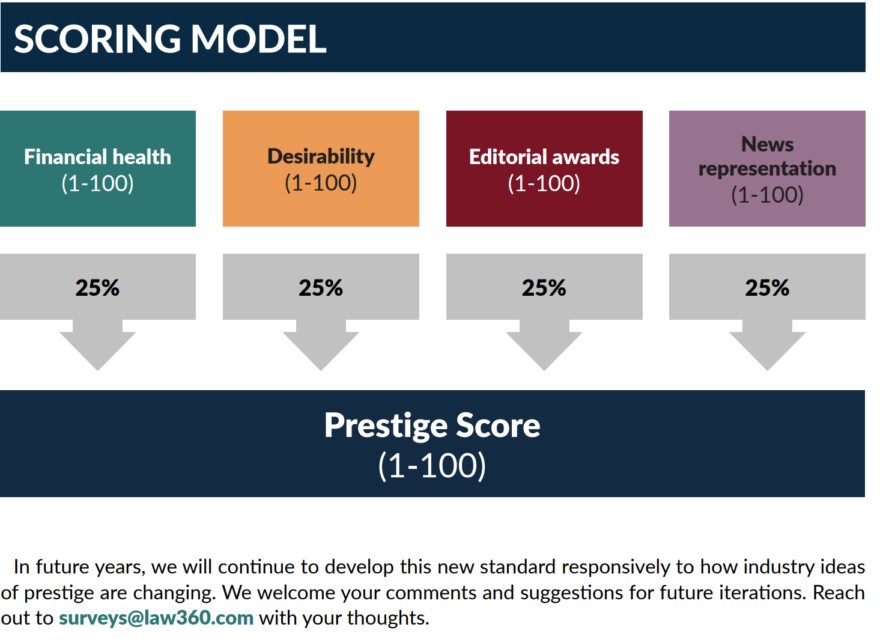 SCORING MODEL

Financial health
(1-100)

Desirability
(1-100)

Editorial awards
(1-100)

News representation
(1-100)

25%

25%

25%

25%

Prestige Score
(1-100)

In future years, we will continue to develop this new standard responsively to how industry ideas of prestige are changing. We welcome your comments and suggestions for future iterations. Reach out to surveys@law360.com with your thoughts.